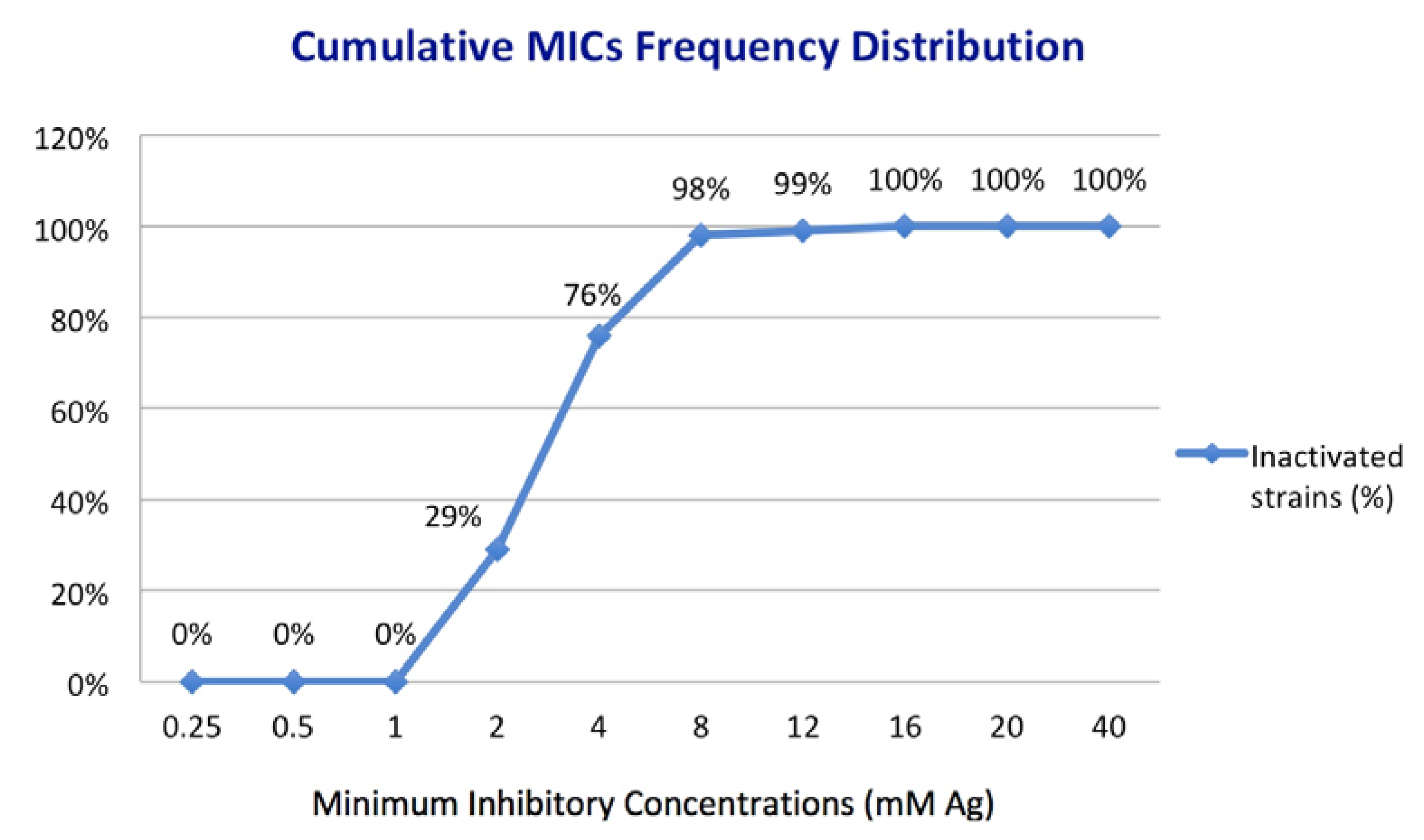 Cumulative MICs Frequency Distribution

120%
100%
80%
60%
40%
20%
0%

0% 0% 0% 29% 76% 98% 99% 100% 100% 100%

0.25 0.5 1 2 4 8 12 16 20 40

Minimum Inhibitory Concentrations (mM Ag)

Inactivated strains (%)